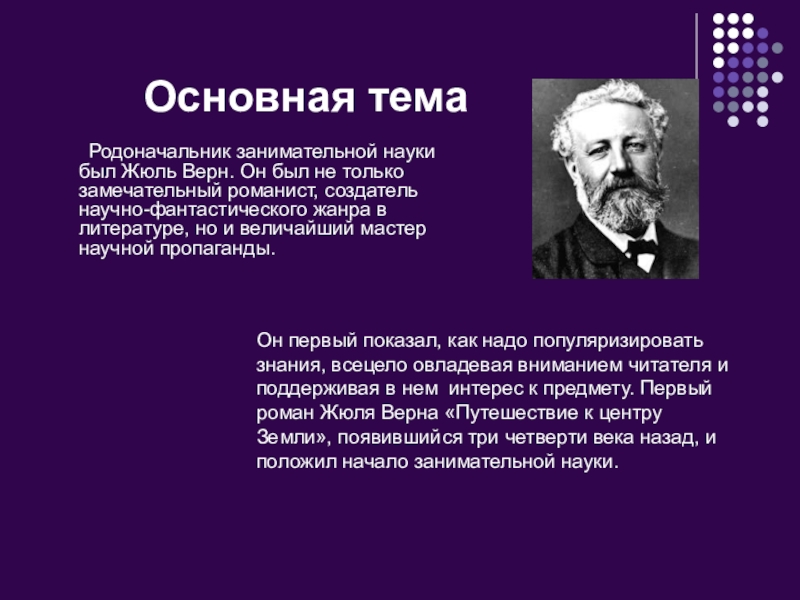 Основная тема

Родоначальник занимательной науки был Жюль Верн. Он был не только замечательный романист, создатель научно-фантастического жанра в литературе, но и величайший мастер научной пропаганды.

Он первый показал, как надо популяризировать знания, всецело овладевая вниманием читателя и поддерживая в нем интерес к предмету. Первый роман Жюля Верна «Путешествие к центру Земли», появившийся три четверти века назад, и положил начало занимательной науки.